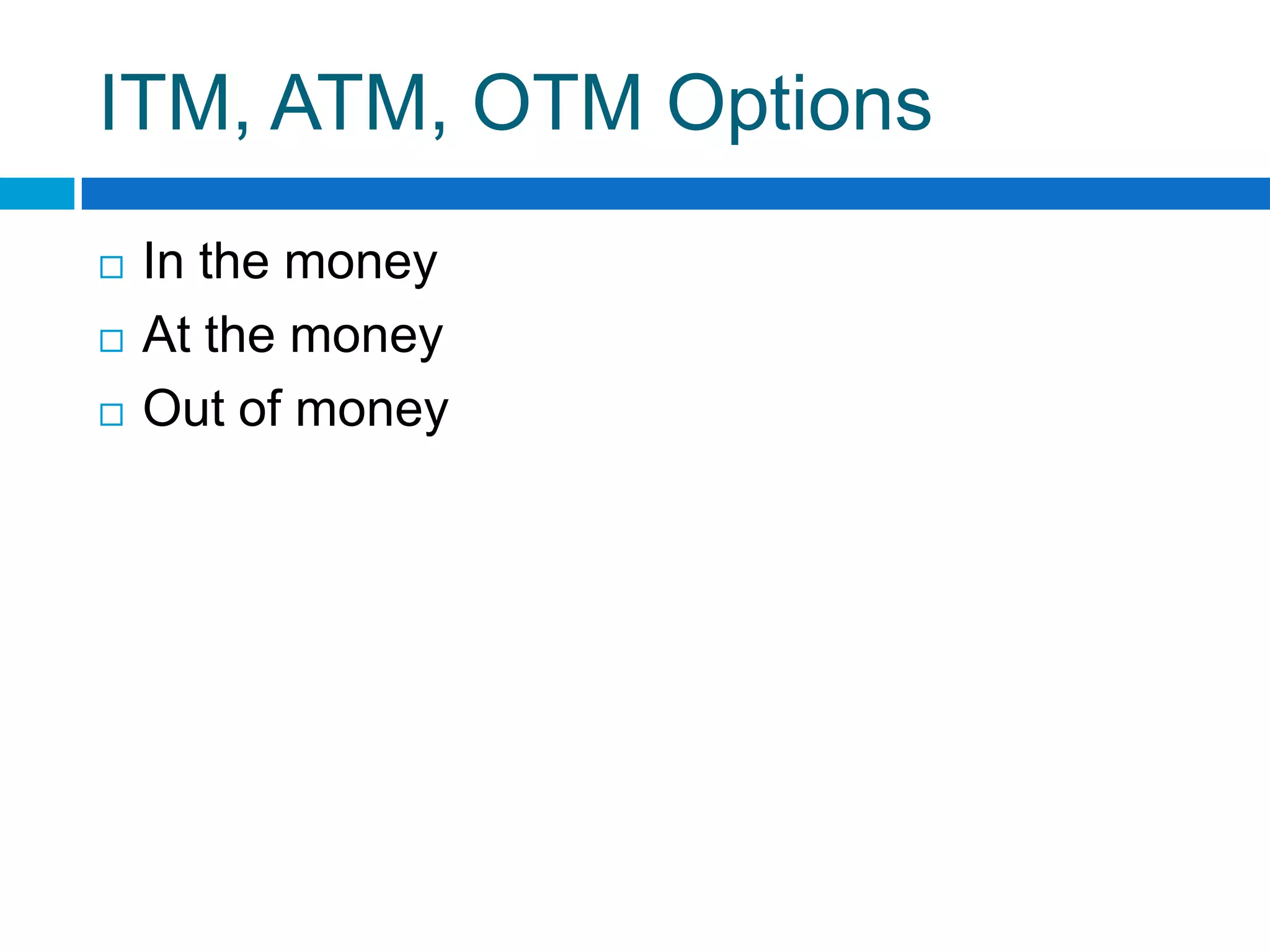 ITM, ATM, OTM Options

- In the money
- At the money
- Out of money